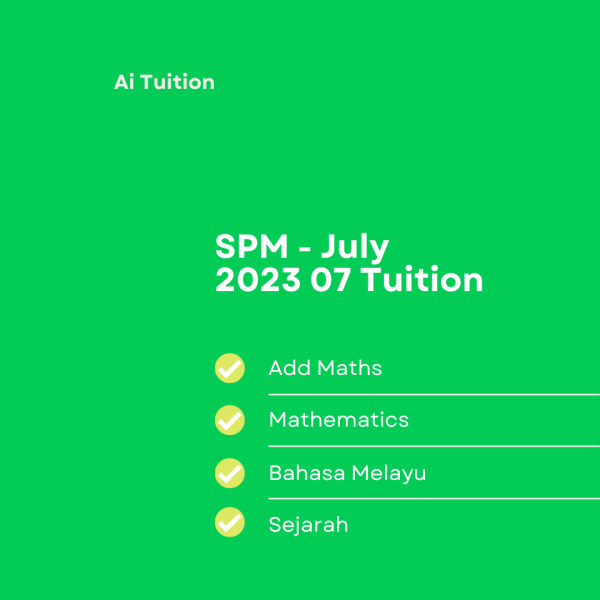 Ai Tuition

SPM - July 2023 07 Tuition

Add Maths

Mathematics

Bahasa Melayu

Sejarah